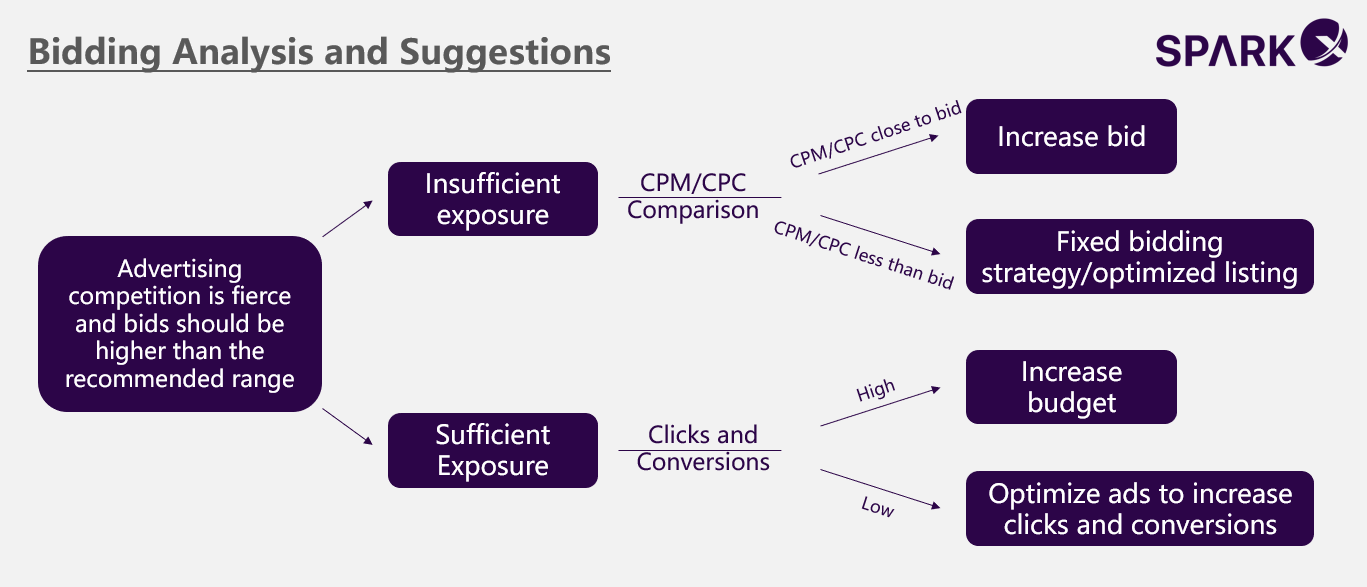 Bidding Analysis and Suggestions

SPARK

Advertising competition is fierce and bids should be higher than the recommended range

Insufficient exposure

CPM/CPC Comparison

CPM/CPC close to bid

Increase bid

CPM/CPC less than bid

Fixed bidding strategy/optimized listing

Sufficient Exposure

Clicks and Conversions

High

Increase budget

Low

Optimize ads to increase clicks and conversions